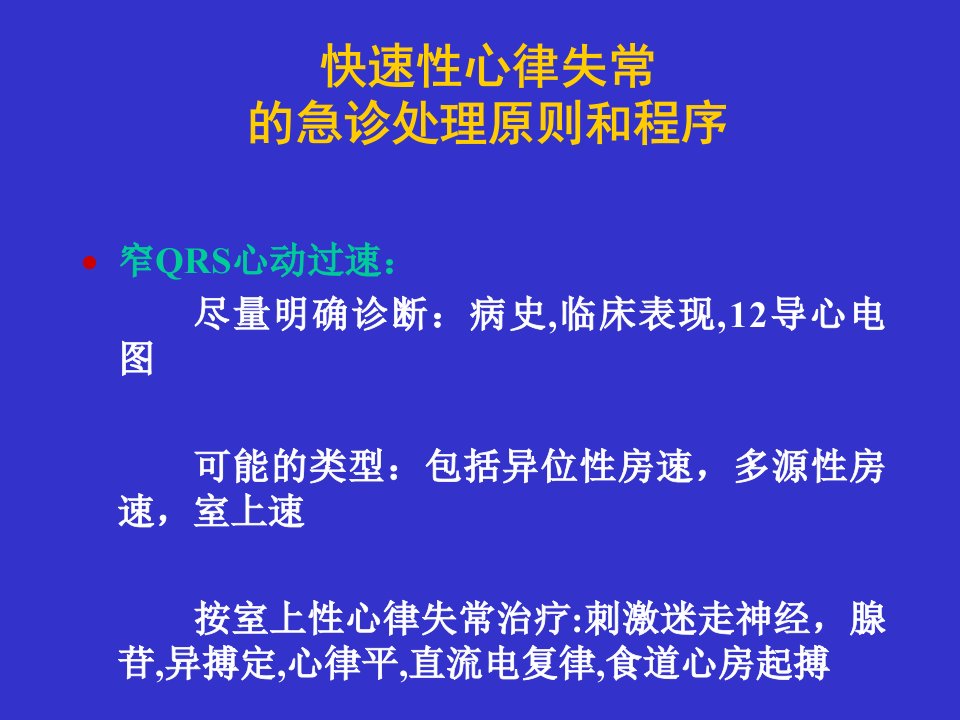 快速性心律失常
的急诊处理原则和程序

• 窄QRS心动过速：

尽量明确诊断：病史,临床表现,12导心电图

可能的类型：包括异位性房速，多源性房速，室上速

按室上性心律失常治疗:刺激迷走神经，腺苷,异搏定,心律平,直流电复律,食道心房起搏